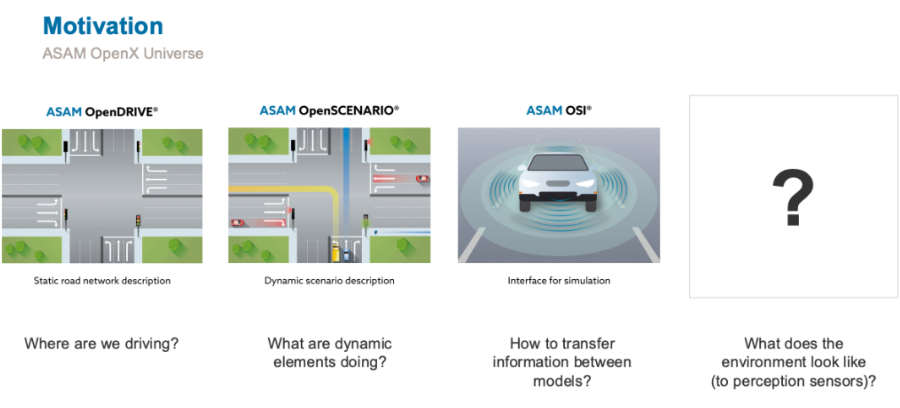 Motivation
ASAM OpenX Universe

ASAM OpenDRIVE®

Static road network description

Where are we driving?

ASAM OpenSCENARIO®

Dynamic scenario description

What are dynamic elements doing?

ASAM OSI®

Interface for simulation

How to transfer information between models?

?

What does the environment look like (to perception sensors)?